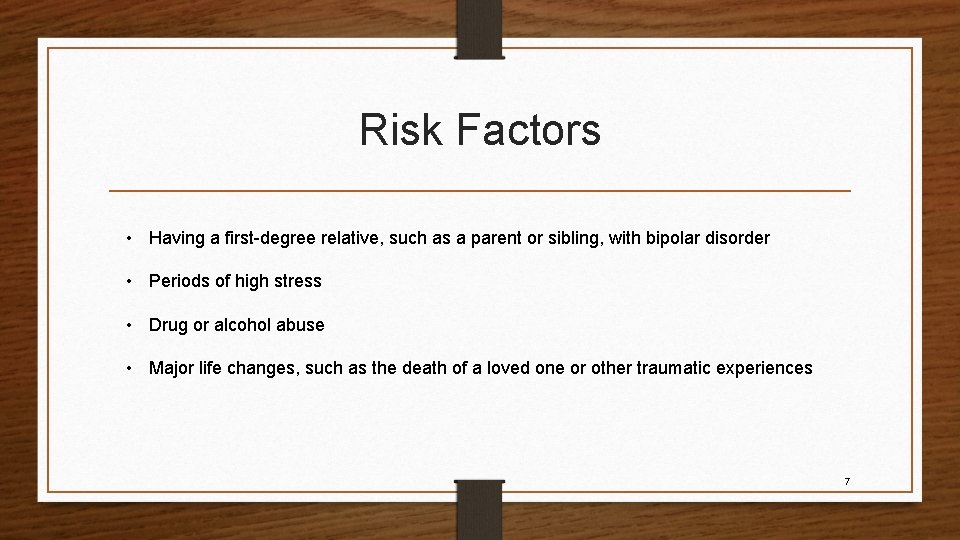 Risk Factors

• Having a first-degree relative, such as a parent or sibling, with bipolar disorder

• Periods of high stress

• Drug or alcohol abuse

• Major life changes, such as the death of a loved one or other traumatic experiences

7